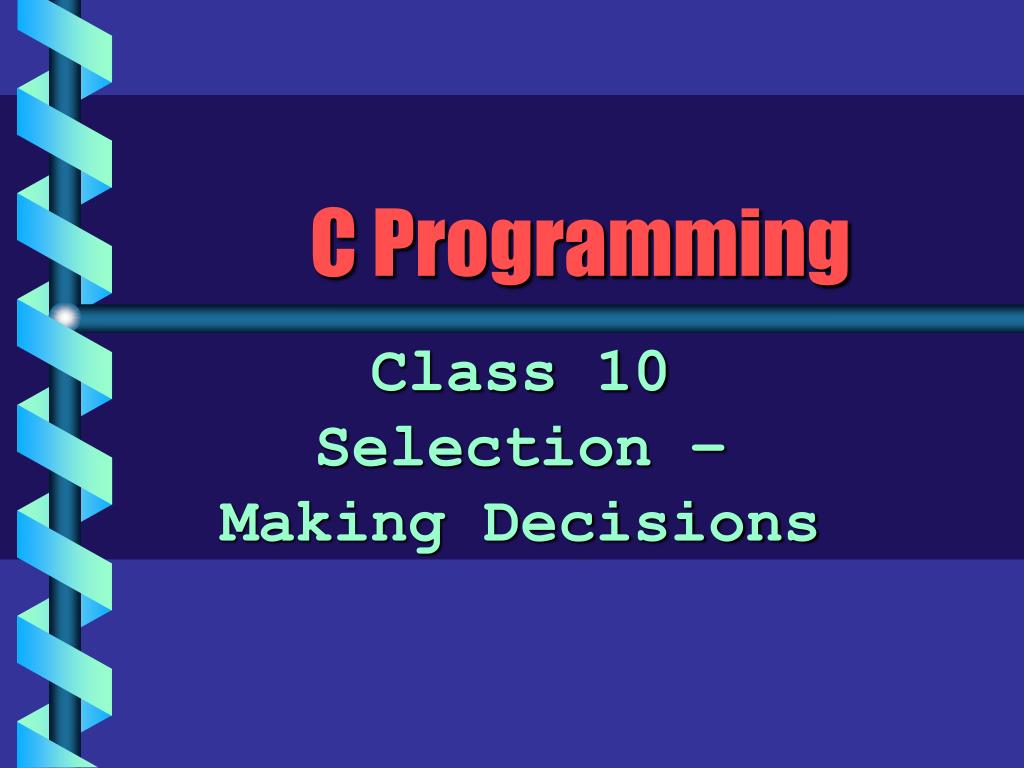 C Programming

Class 10
Selection –
Making Decisions